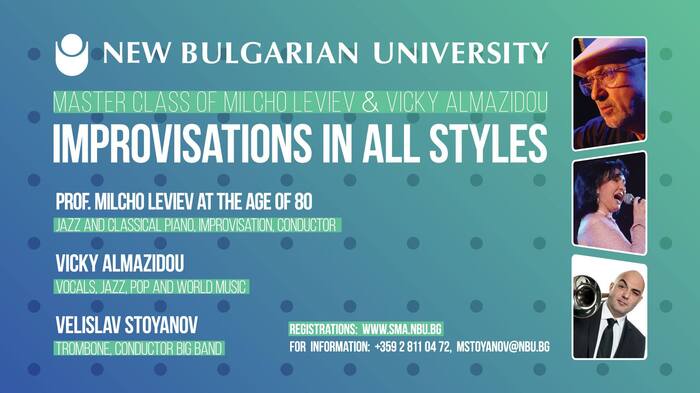 NEW BULGARIAN UNIVERSITY

MASTER CLASS OF MILCHO LEVIEV & VICKY ALMAZIDOU

IMPROVISATIONS IN ALL STYLES

PROF. MILCHO LEVIEV AT THE AGE OF 80

JAZZ AND CLASSICAL PIANO, IMPROVISATION, CONDUCTOR

VICKY ALMAZIDOU

VOCALS, JAZZ, POP AND WORLD MUSIC

VELISLAV STOYANOV

TROMBONE, CONDUCTOR BIG BAND

REGISTRATIONS: WWW.SMA.NBU.BG

FOR INFORMATION: +359 2 811 04 72, MSTOYANOV@NBU.BG